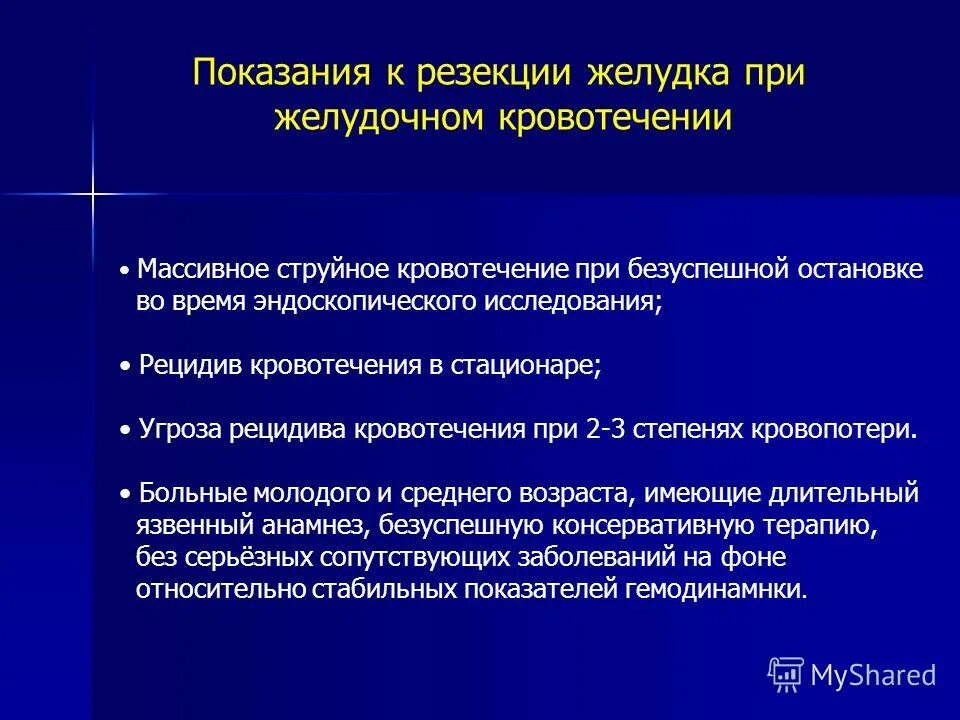 Показания к резекции желудка при желудочном кровотечении

• Массивное струйное кровотечение при безуспешной остановке во время эндоскопического исследования;

• Рецидив кровотечения в стационаре;

• Угроза рецидива кровотечения при 2-3 степенях кровопотери.

• Больные молодого и среднего возраста, имеющие длительный язвенный анамнез, безуспешную консервативную терапию, без серьёзных сопутствующих заболеваний на фоне относительно стабильных показателей гемодинамнки.

MyShared